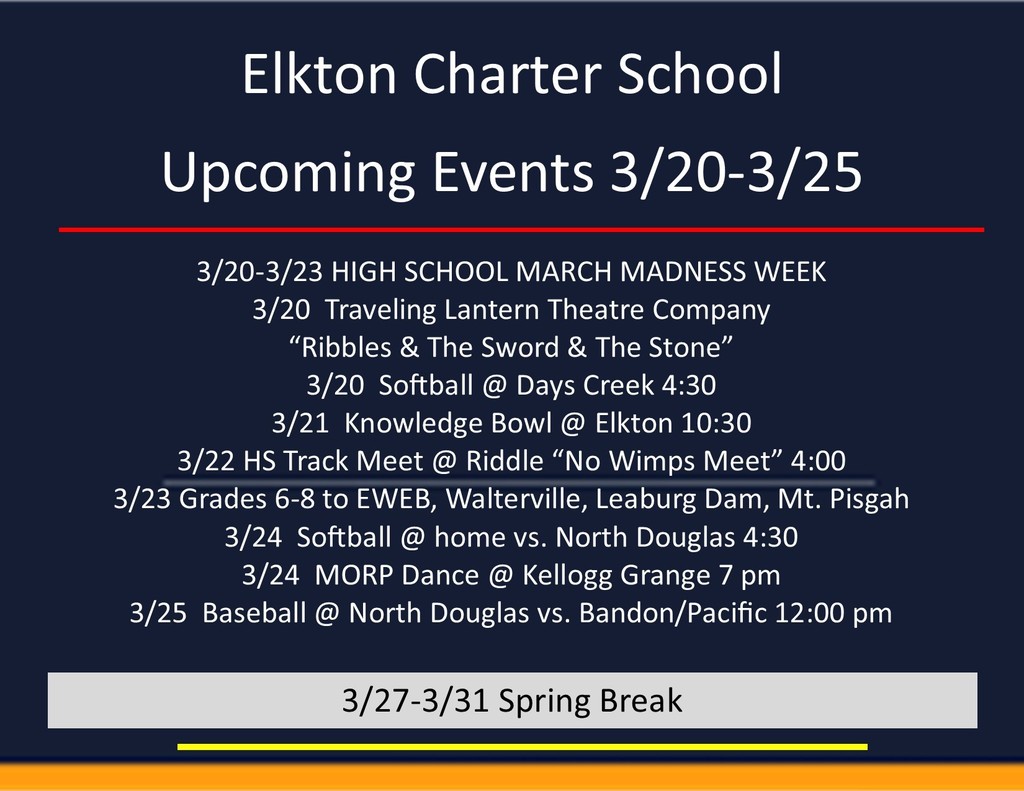 Elkton Charter School

Upcoming Events 3/20-3/25

3/20-3/23 HIGH SCHOOL MARCH MADNESS WEEK
3/20 Traveling Lantern Theatre Company
“Ribbles & The Sword & The Stone”
3/20 Softball @ Days Creek 4:30
3/21 Knowledge Bowl @ Elkton 10:30
3/22 HS Track Meet @ Riddle “No Wimps Meet” 4:00
3/23 Grades 6-8 to EWEB, Walterville, Leaburg Dam, Mt. Pisgah
3/24 Softball @ home vs. North Douglas 4:30
3/24 MORP Dance @ Kellogg Grange 7 pm
3/25 Baseball @ North Douglas vs. Bandon/Pacific 12:00 pm

3/27-3/31 Spring Break